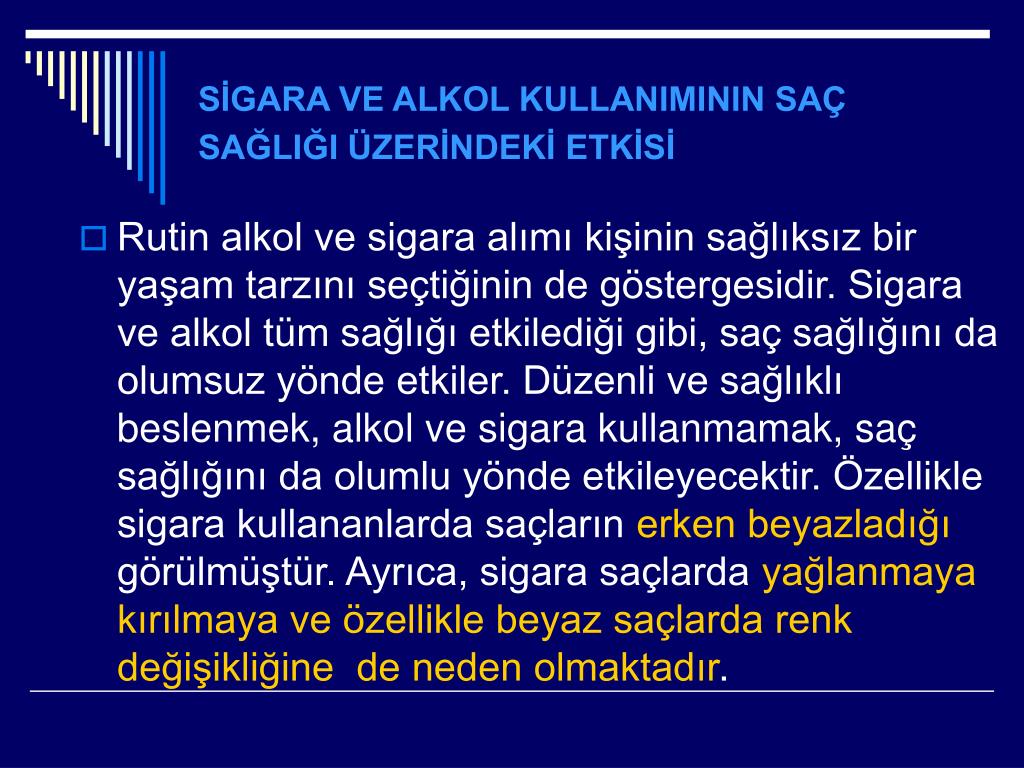 SİGARA VE ALKOL KULLANIMININ SAÇ SAĞLIĞI ÜZERİNDEKİ ETKİSİ

Rutin alkol ve sigara alımı kişinin sağlıksız bir yaşam tarzını seçtiğinin de göstergesidir. Sigara ve alkol tüm sağlığı etkilediği gibi, saç sağlığını da olumsuz yönde etkiler. Düzenli ve sağlıklı beslenmek, alkol ve sigara kullanmamak, saç sağlığını da olumlu yönde etkileyecektir. Özellikle sigara kullananlarda saçların erken beyazladığı görülmüştür. Ayrıca, sigara saçlarda yağlanmaya kırılmaya ve özellikle beyaz saçlarda renk değişikliğine de neden olmaktadır.